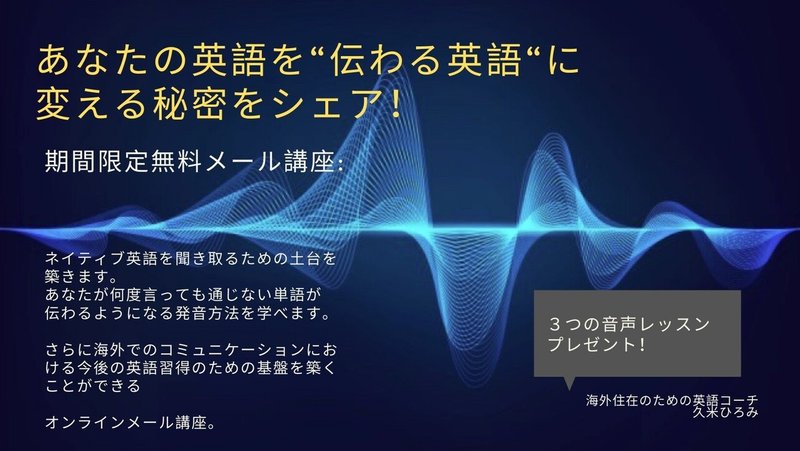 あなたの英語を“伝わる英語“に変える秘密をシェア！

期間限定無料メール講座:

ネイティブ英語を聞き取るための土台を築きます。
あなたが何度言っても通じない単語が伝わるようになる発音方法を学べます。

さらに海外でのコミュニケーションにおける今後の英語習得のための基盤を築くことができる

オンラインメール講座。

３つの音声レッスンプレゼント！

海外住在のための英語コーチ
久米ひろみ